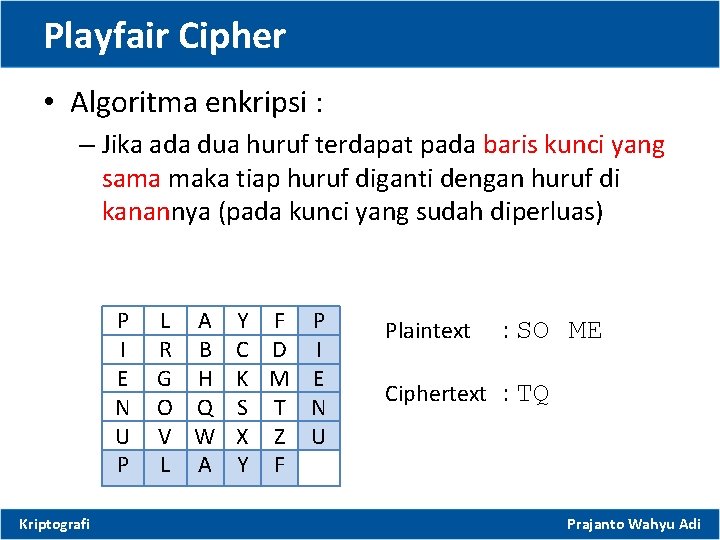 Playfair Cipher

• Algoritma enkripsi :

– Jika ada dua huruf terdapat pada baris kunci yang sama maka tiap huruf diganti dengan huruf di kanannya (pada kunci yang sudah diperluas)

| P | L | A | Y | F | P |
|---|---|---|---|---|---|
| I | R | B | C | D | I |
| E | G | H | K | M | E |
| N | O | Q | S | T | N |
| U | V | W | X | Z | U |
| P | L | A | Y | F |  |

Plaintext : SO ME

Ciphertext : TQ

Kriptografi

Prajanto Wahyu Adi